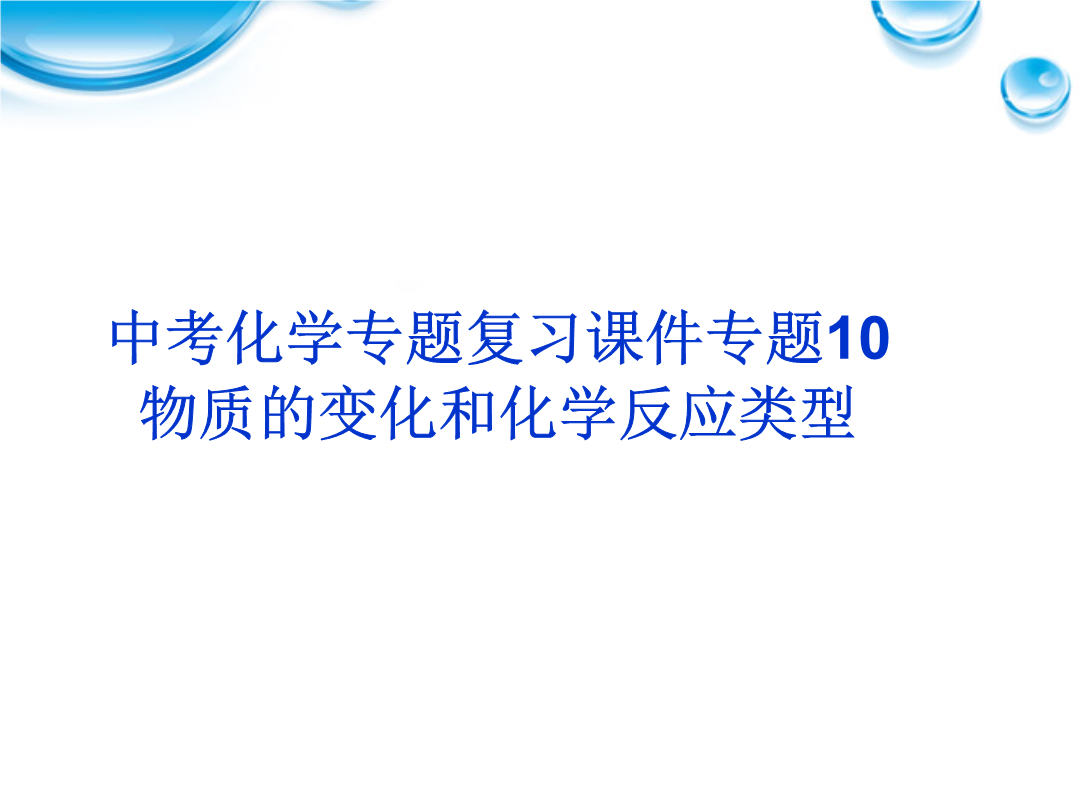 中考化学专题复习课件专题10 物质的变化和化学反应类型